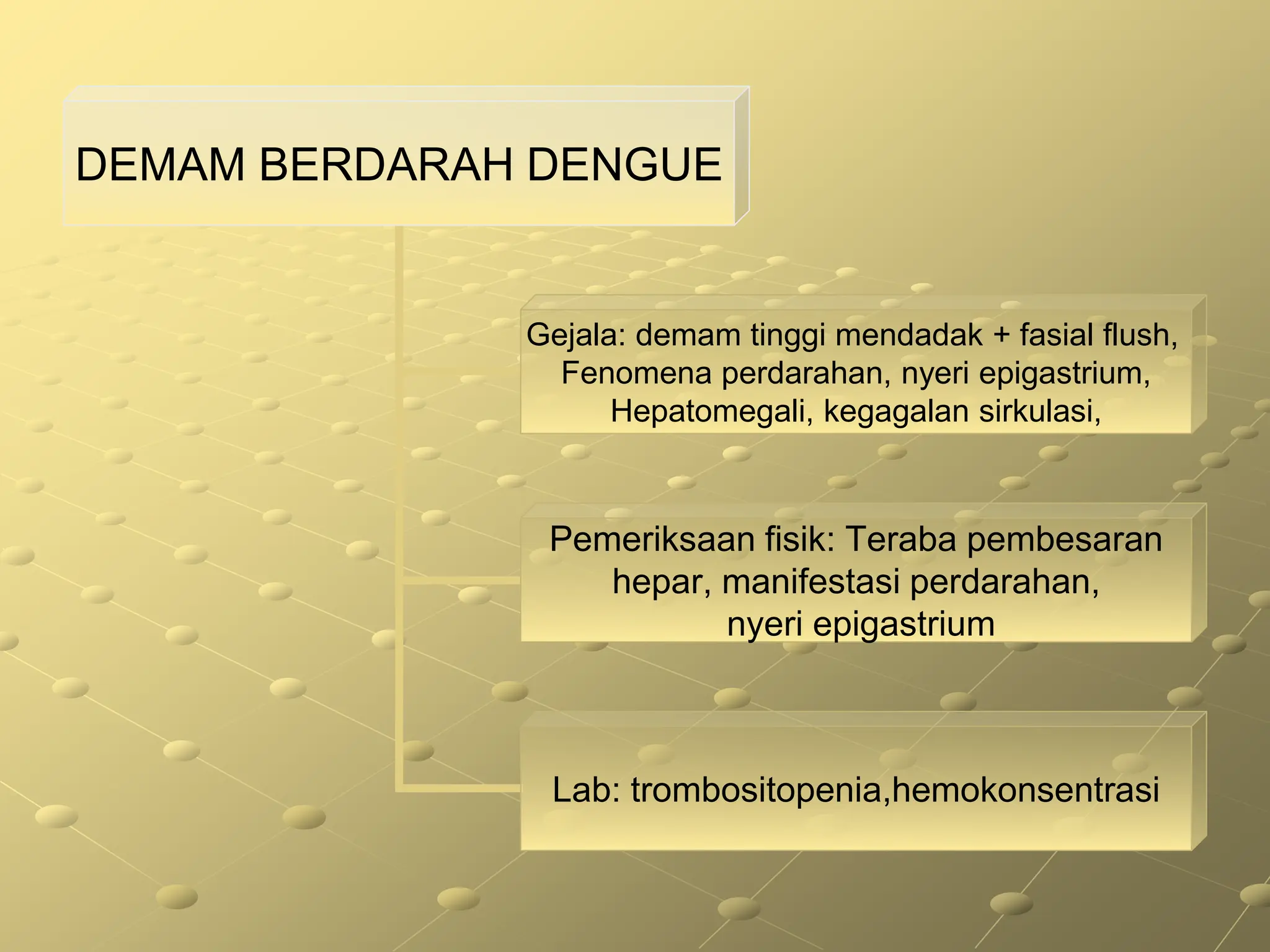 DEMAM BERDARAH DENGUE

Gejala: demam tinggi mendadak + fasial flush, Fenomena perdarahan, nyeri epigastrium, Hepatomegali, kegagalan sirkulasi,

Pemeriksaan fisik: Teraba pembesaran hepar, manifestasi perdarahan, nyeri epigastrium

Lab: trombositopenia,hemokonsentrasi